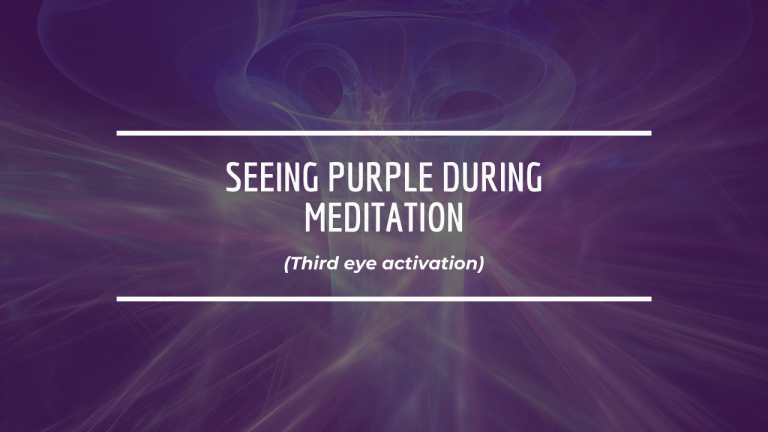 SEEING PURPLE DURING MEDITATION

(Third eye activation)